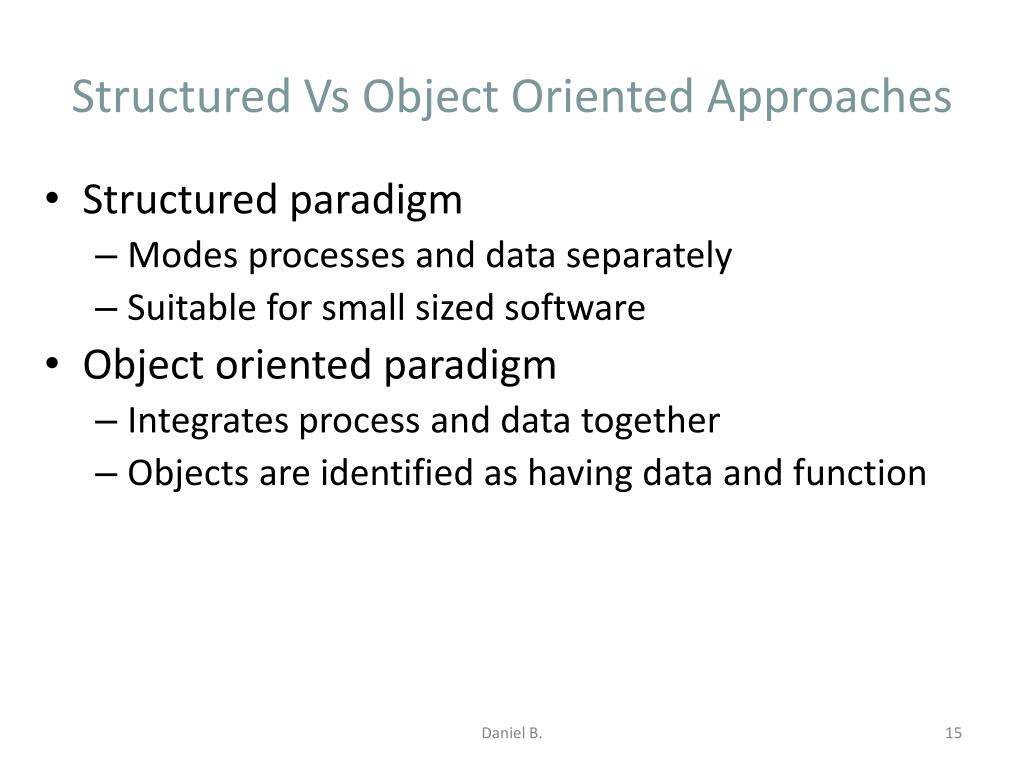 Structured Vs Object Oriented Approaches

• Structured paradigm
– Modes processes and data separately
– Suitable for small sized software
• Object oriented paradigm
– Integrates process and data together
– Objects are identified as having data and function

Daniel B.

15